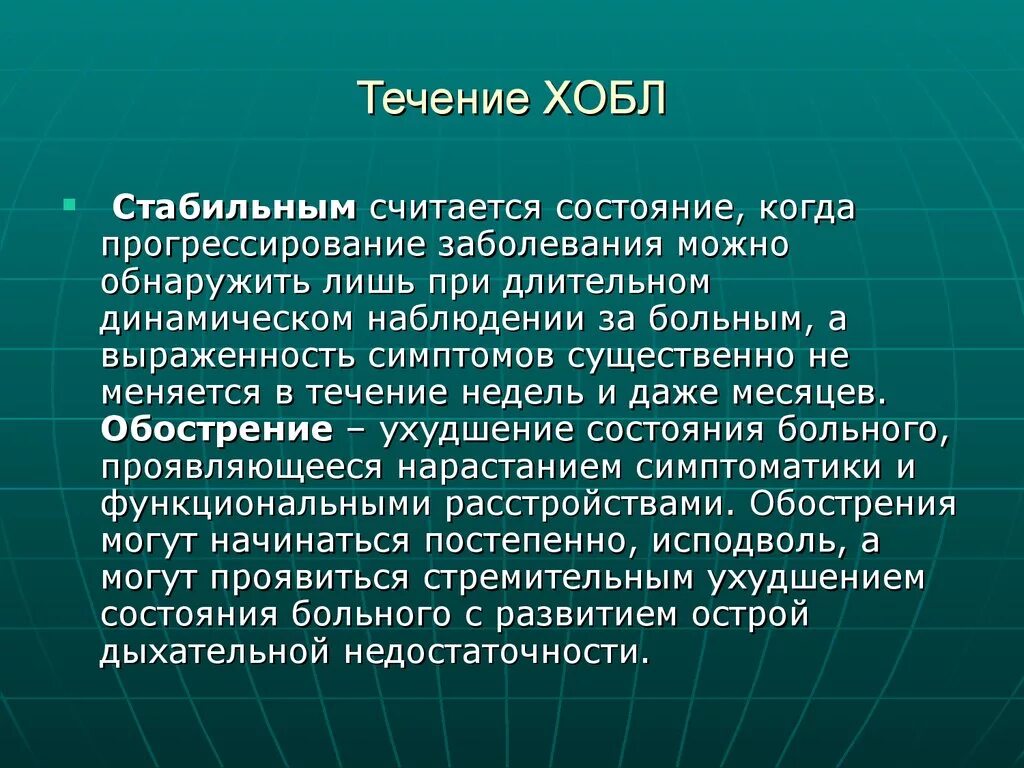 Течение ХОБЛ

Стабильным считается состояние, когда прогрессирование заболевания можно обнаружить лишь при длительном динамическом наблюдении за больным, а выраженность симптомов существенно не меняется в течение недель и даже месяцев. Обострение – ухудшение состояния больного, проявляющееся нарастанием симптоматики и функциональными расстройствами. Обострения могут начинаться постепенно, исподволь, а могут проявиться стремительным ухудшением состояния больного с развитием острой дыхательной недостаточности.